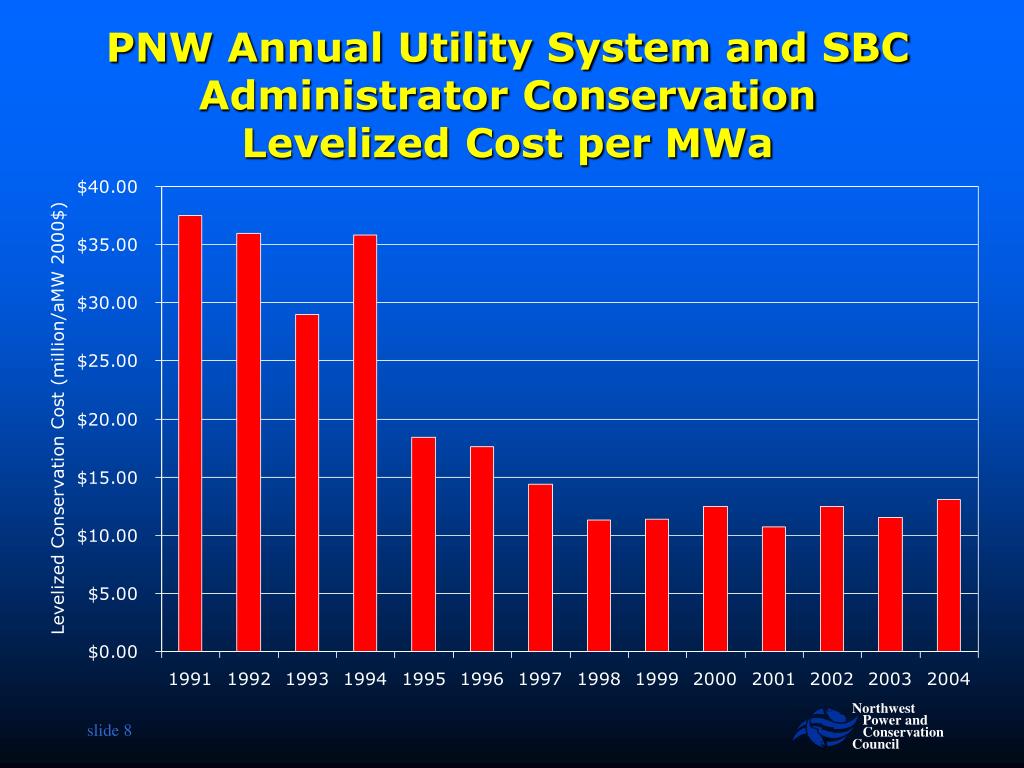 PNW Annual Utility System and SBC Administrator Conservation Levelized Cost per MWa

Levelized Conservation Cost (million/aMW 2000$)

$40.00
$35.00
$30.00
$25.00
$20.00
$15.00
$10.00
$5.00
$0.00

1991 1992 1993 1994 1995 1996 1997 1998 1999 2000 2001 2002 2003 2004

slide 8

Northwest Power and Conservation Council